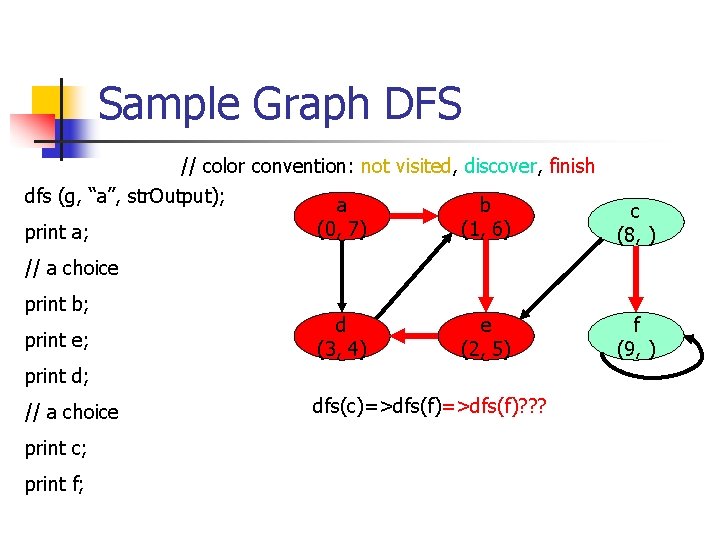 Sample Graph DFS

// color convention: not visited, discover, finish

dfs (g, “a”, strOutput);

print a;

// a choice

print b;

print e;

print d;

// a choice

print c;

print f;

a
(0, 7)

b
(1, 6)

c
(8, )

d
(3, 4)

e
(2, 5)

f
(9, )

dfs(c)=>dfs(f)=>dfs(f)???